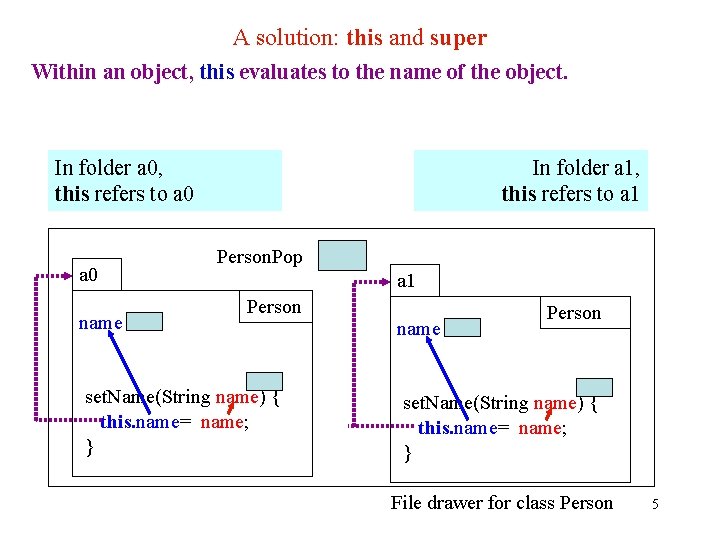 A solution: this and super

Within an object, this evaluates to the name of the object.

In folder a0,
this refers to a0

In folder a1,
this refers to a1

PersonPop

a0

Person

name

setName(String name) {
this.name= name;
}

a1

Person

name

setName(String name) {
this.name= name;
}

File drawer for class Person

5